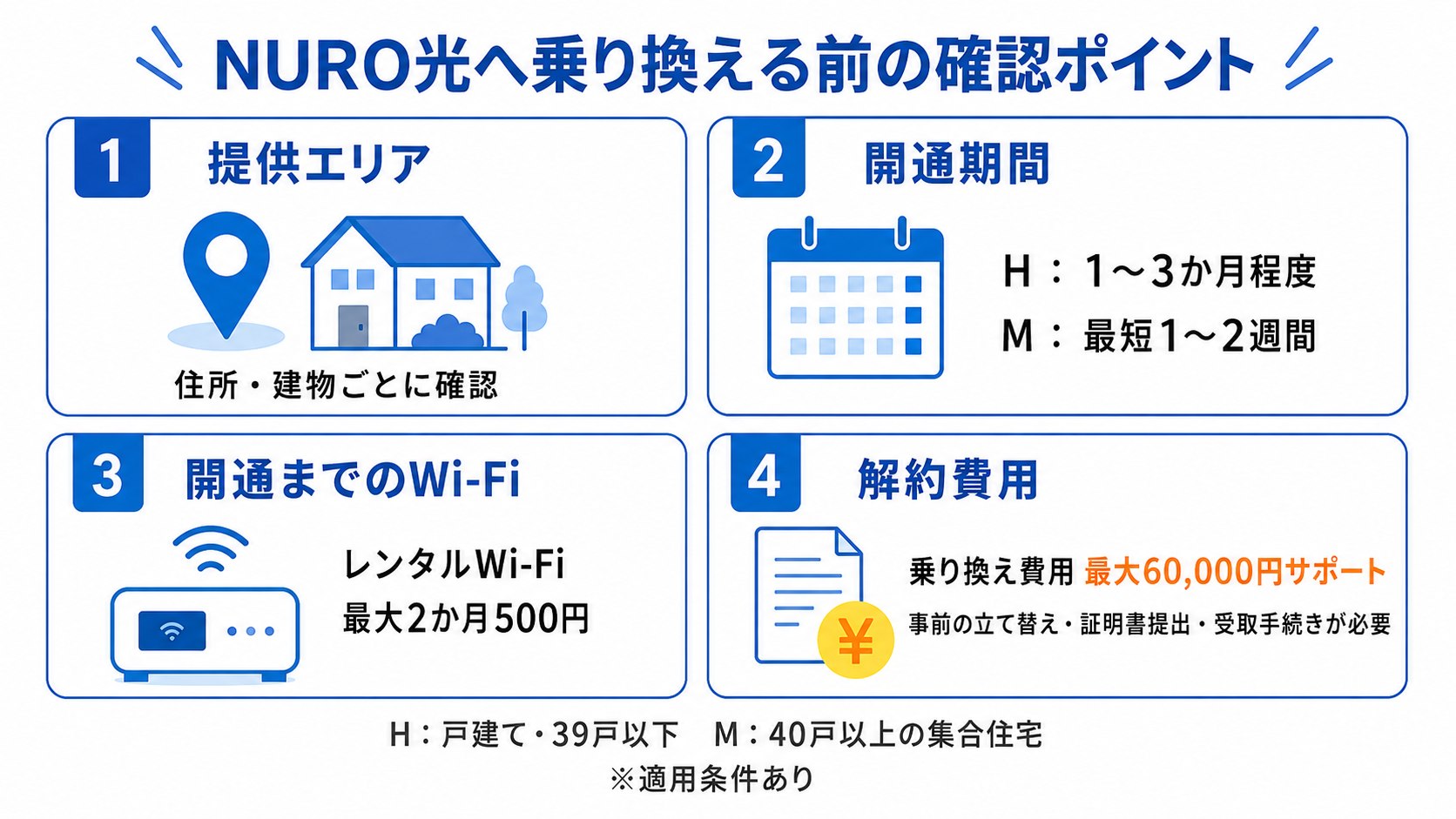 NURO光へ乗り換える前の確認ポイント

1 提供エリア

住所・建物ごとに確認

2 開通期間

H：1〜3か月程度
M：最短1〜2週間

3 開通までのWi-Fi

レンタルWi-Fi
最大2か月500円

4 解約費用

乗り換え費用 最大60,000円サポート
事前の立て替え・証明書提出・受取手続きが必要

¥

H：戸建て・39戸以下　M：40戸以上の集合住宅
※適用条件あり